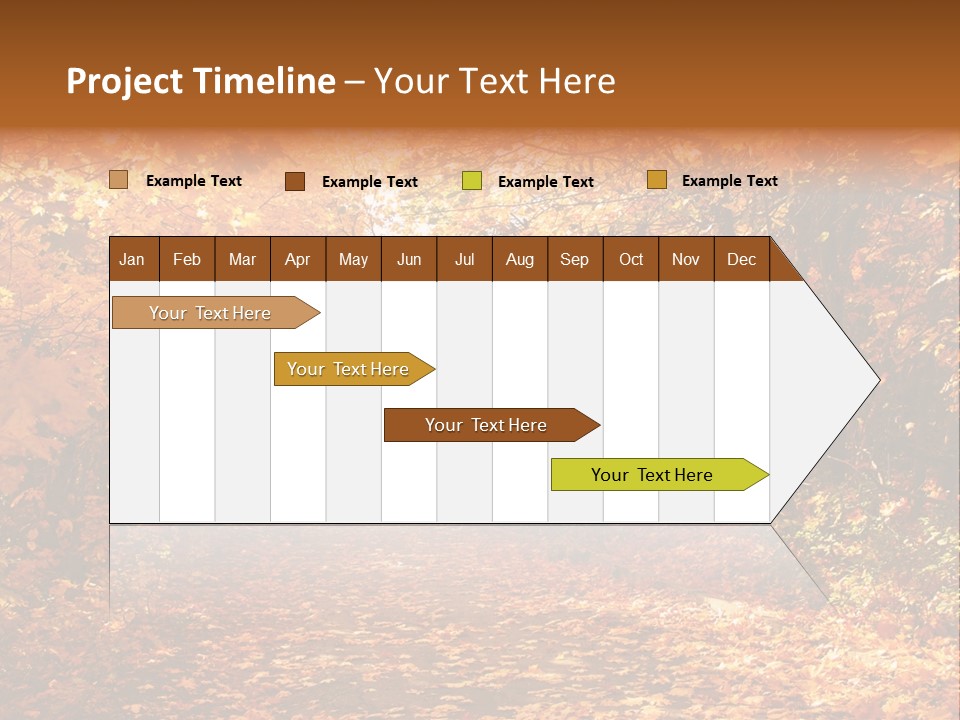 Project Timeline – Your Text Here

Example Text
Example Text
Example Text
Example Text

| Jan | Feb | Mar | Apr | May | Jun | Jul | Aug | Sep | Oct | Nov | Dec |
|---|---|---|---|---|---|---|---|---|---|---|---|

Your Text Here
Your Text Here
Your Text Here
Your Text Here